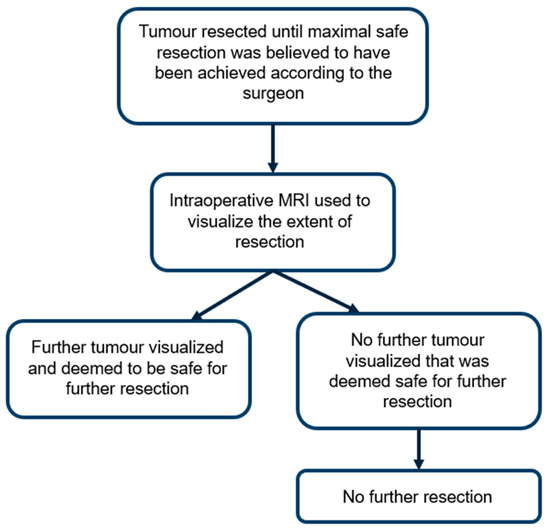 Tumour resected until maximal safe resection was believed to have been achieved according to the surgeon

Intraoperative MRI used to visualize the extent of resection

Further tumour visualized and deemed to be safe for further resection

No further tumour visualized that was deemed safe for further resection

No further resection